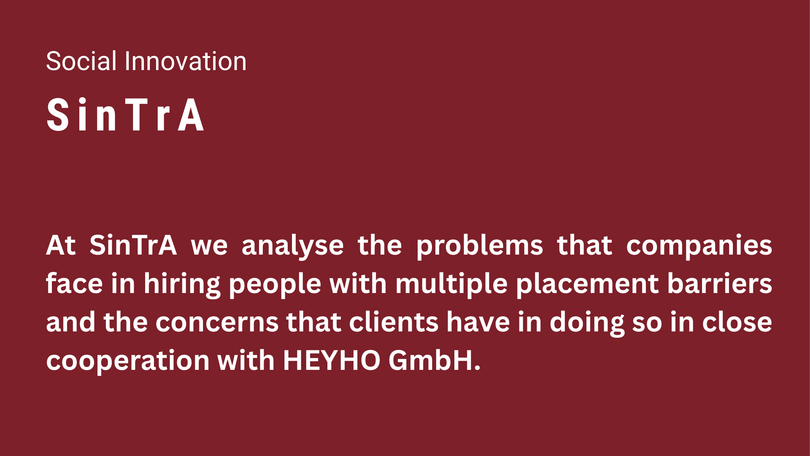 Social Innovation

SinTrA

At SinTrA we analyse the problems that companies face in hiring people with multiple placement barriers and the concerns that clients have in doing so in close cooperation with HEYHO GmbH.